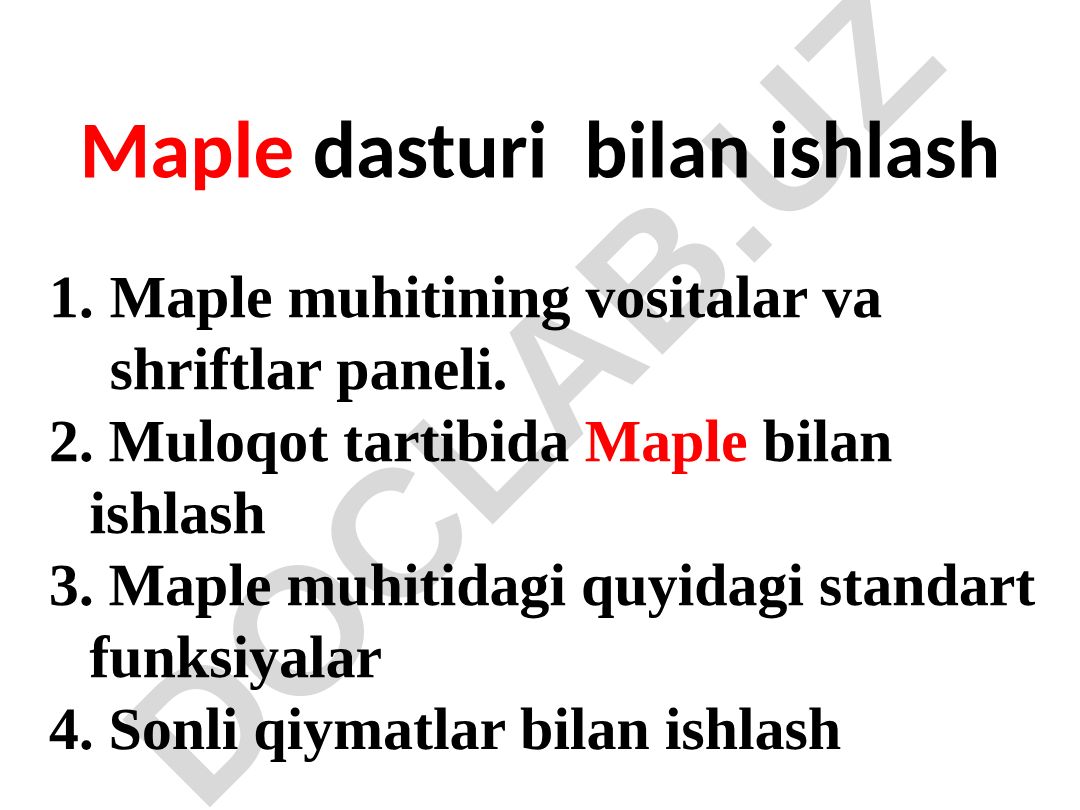 Maple dasturi  bilan ishlash

1. Maple muhitining vositalar va shriftlar paneli.
2. Muloqot tartibida Maple bilan ishlash
3. Maple muhitidagi quyidagi standart funksiyalar
4. Sonli qiymatlar bilan ishlash

DOCLAB.UZ